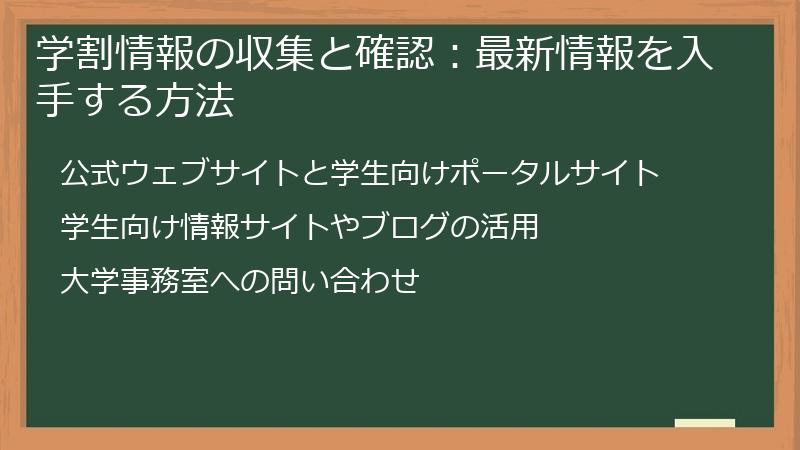 学割情報の収集と確認：最新情報を入手する方法

公式ウェブサイトと学生向けポータルサイト

学生向け情報サイトやブログの活用

大学事務室への問い合わせ